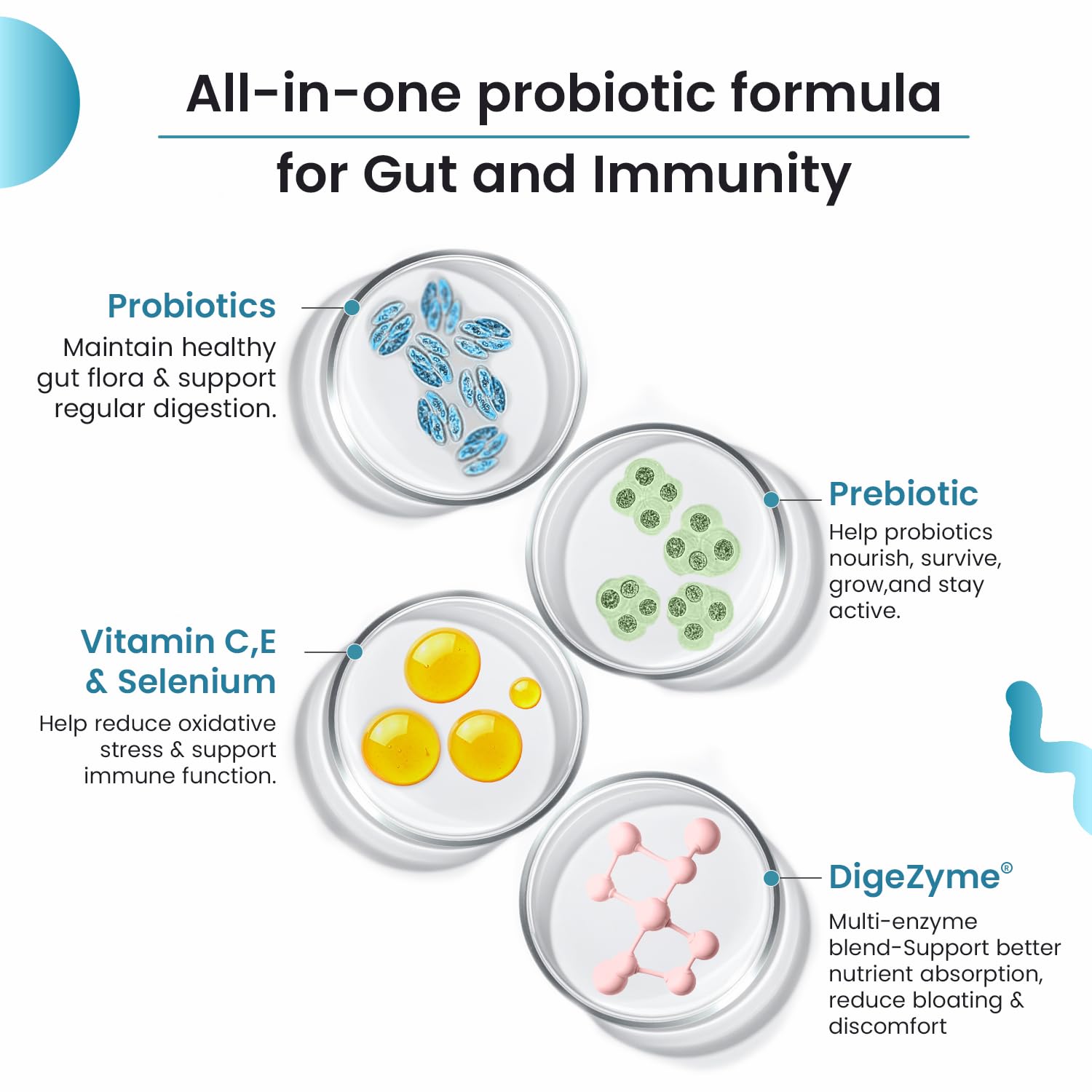 All-in-one probiotic formula

for Gut and Immunity

Probiotics
Maintain healthy gut flora & support regular digestion.

Prebiotic
Help probiotics nourish, survive, grow,and stay active.

Vitamin C,E & Selenium
Help reduce oxidative stress & support immune function.

DigeZyme®
Multi-enzyme blend-Support better nutrient absorption, reduce bloating & discomfort